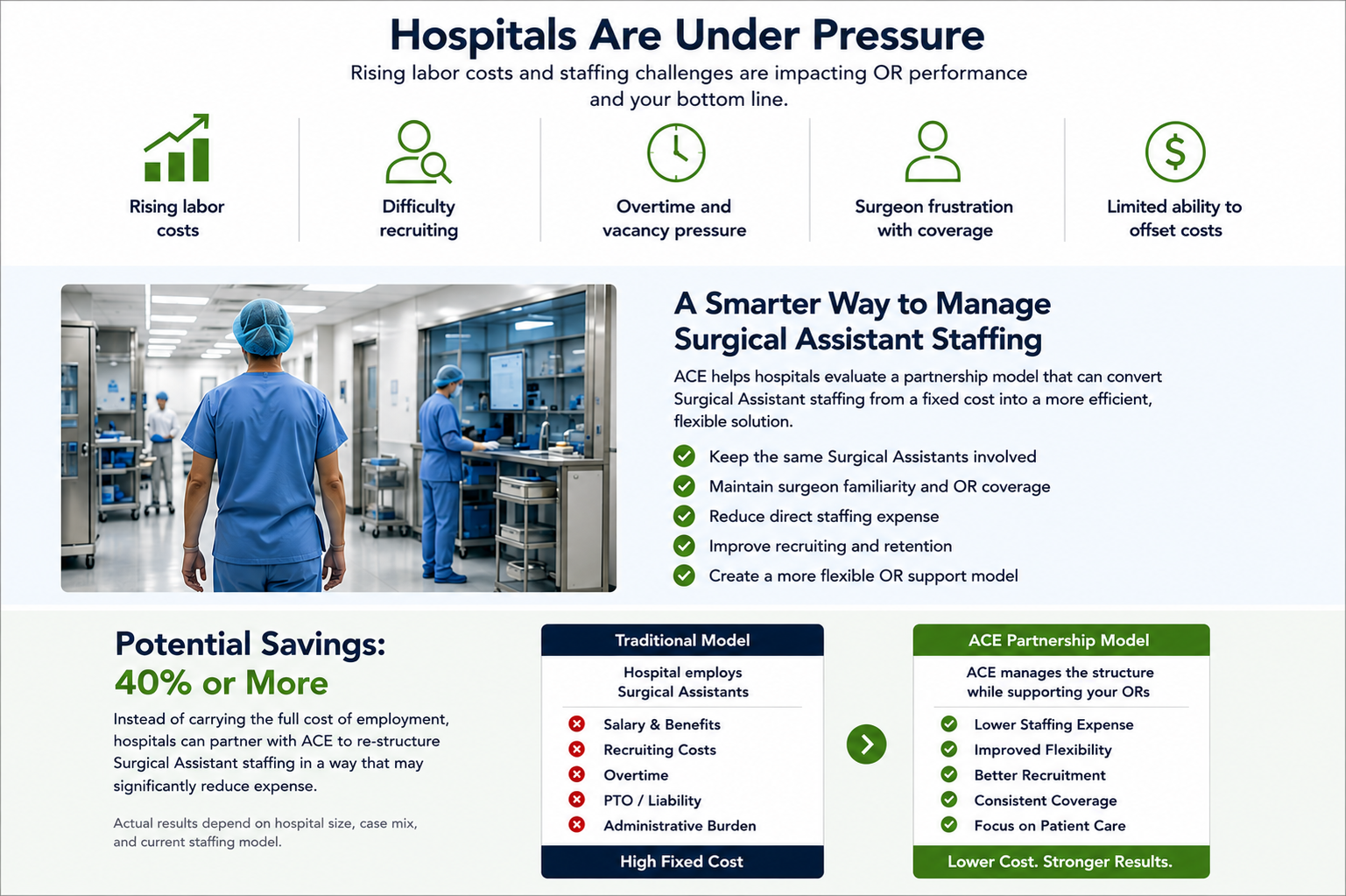 Hospitals Are Under Pressure

Rising labor costs and staffing challenges are impacting OR performance and your bottom line.

Rising labor costs

Difficulty recruiting

Overtime and vacancy pressure

Surgeon frustration with coverage

Limited ability to offset costs

A Smarter Way to Manage Surgical Assistant Staffing

ACE helps hospitals evaluate a partnership model that can convert Surgical Assistant staffing from a fixed cost into a more efficient, flexible solution.

Keep the same Surgical Assistants involved
Maintain surgeon familiarity and OR coverage
Reduce direct staffing expense
Improve recruiting and retention
Create a more flexible OR support model

Potential Savings:
40% or More

Instead of carrying the full cost of employment, hospitals can partner with ACE to re-structure Surgical Assistant staffing in a way that may significantly reduce expense.

Actual results depend on hospital size, case mix, and current staffing model.

Traditional Model

Hospital employs Surgical Assistants

Salary & Benefits
Recruiting Costs
Overtime
PTO / Liability
Administrative Burden

High Fixed Cost

ACE Partnership Model

ACE manages the structure while supporting your ORs

Lower Staffing Expense
Improved Flexibility
Better Recruitment
Consistent Coverage
Focus on Patient Care

Lower Cost. Stronger Results.